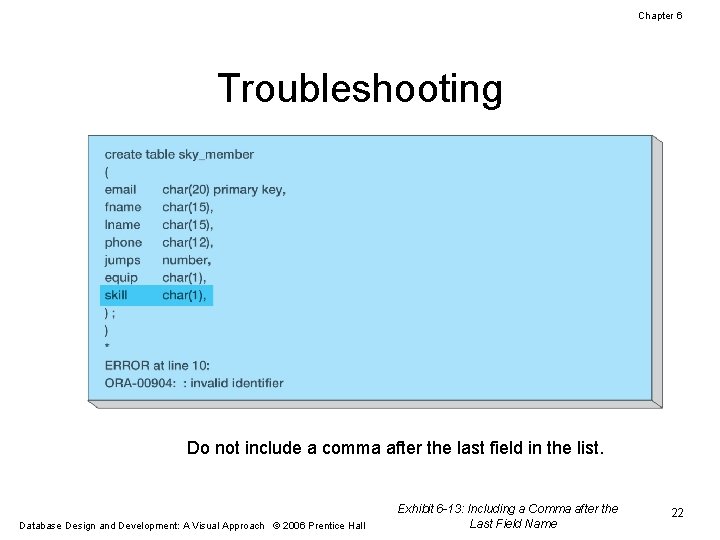 Chapter 6

Troubleshooting

create table sky_member
(
email char(20) primary key,
fname char(15),
lname char(15),
phone char(12),
jumps number,
equip char(1),
skill char(1),
) ;
)
*
ERROR at line 10:
ORA-00904: : invalid identifier

Do not include a comma after the last field in the list.

Database Design and Development: A Visual Approach © 2006 Prentice Hall

Exhibit 6-13: Including a Comma after the Last Field Name

22